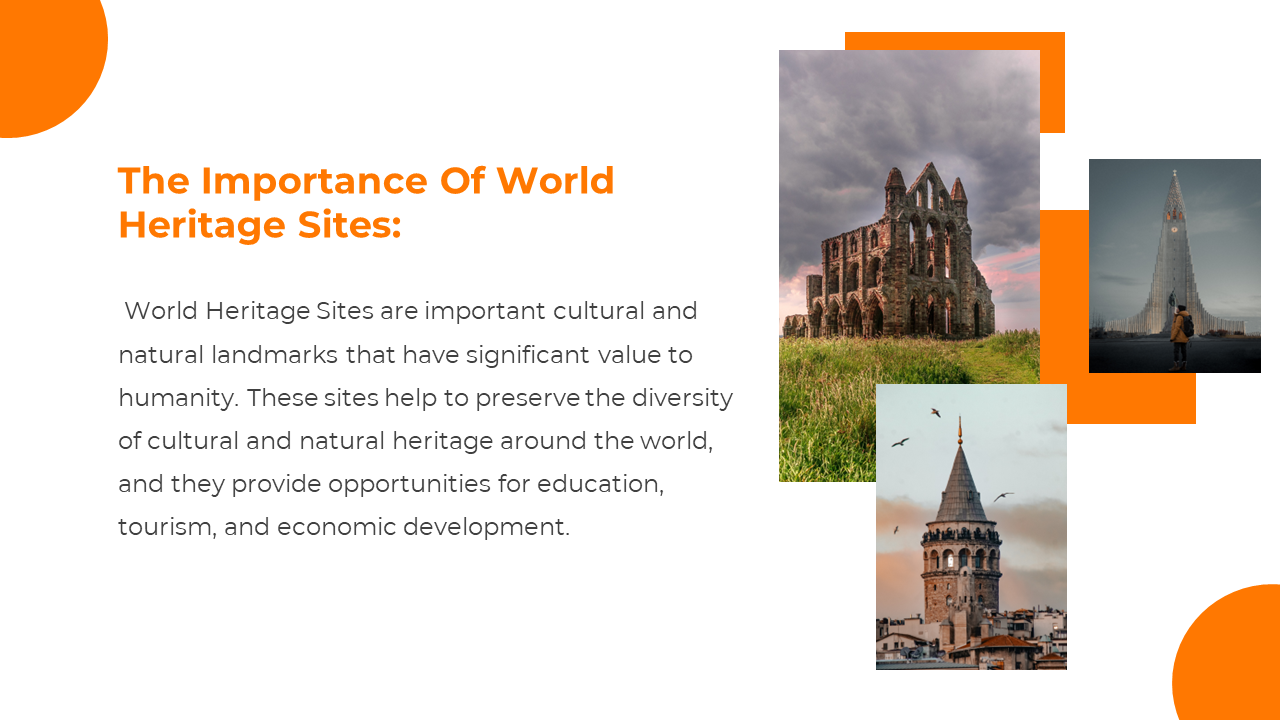 The Importance Of World Heritage Sites:

World Heritage Sites are important cultural and natural landmarks that have significant value to humanity. These sites help to preserve the diversity of cultural and natural heritage around the world, and they provide opportunities for education, tourism, and economic development.